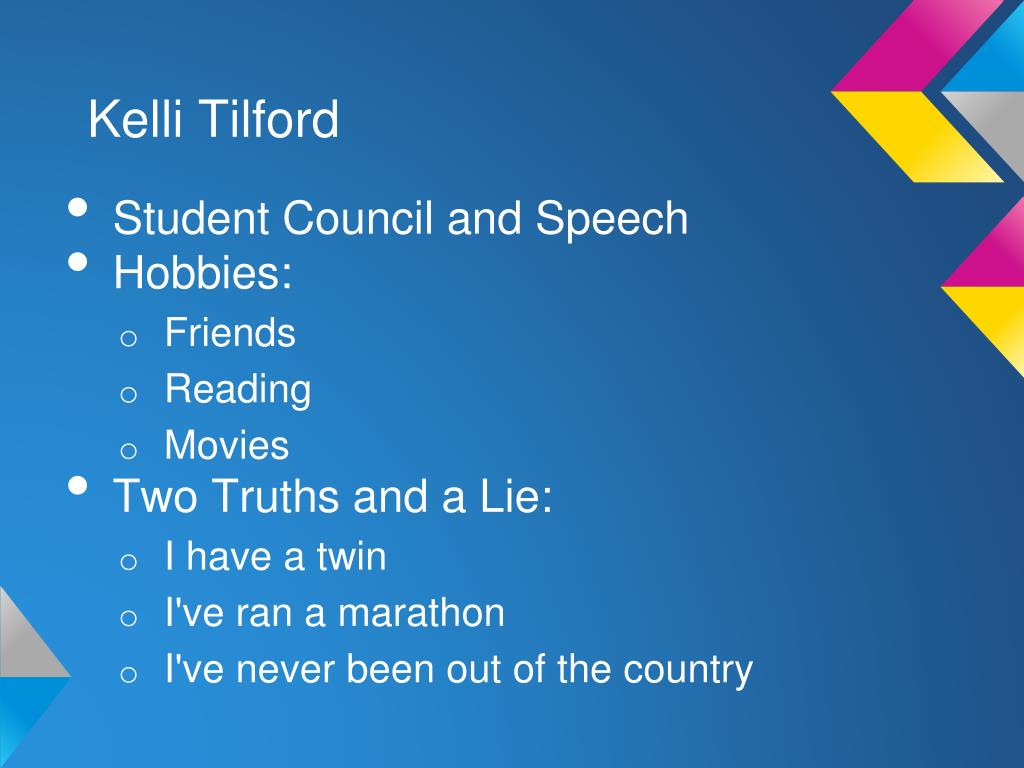 Kelli Tilford

• Student Council and Speech
• Hobbies:
o Friends
o Reading
o Movies
• Two Truths and a Lie:
o I have a twin
o I've ran a marathon
o I've never been out of the country